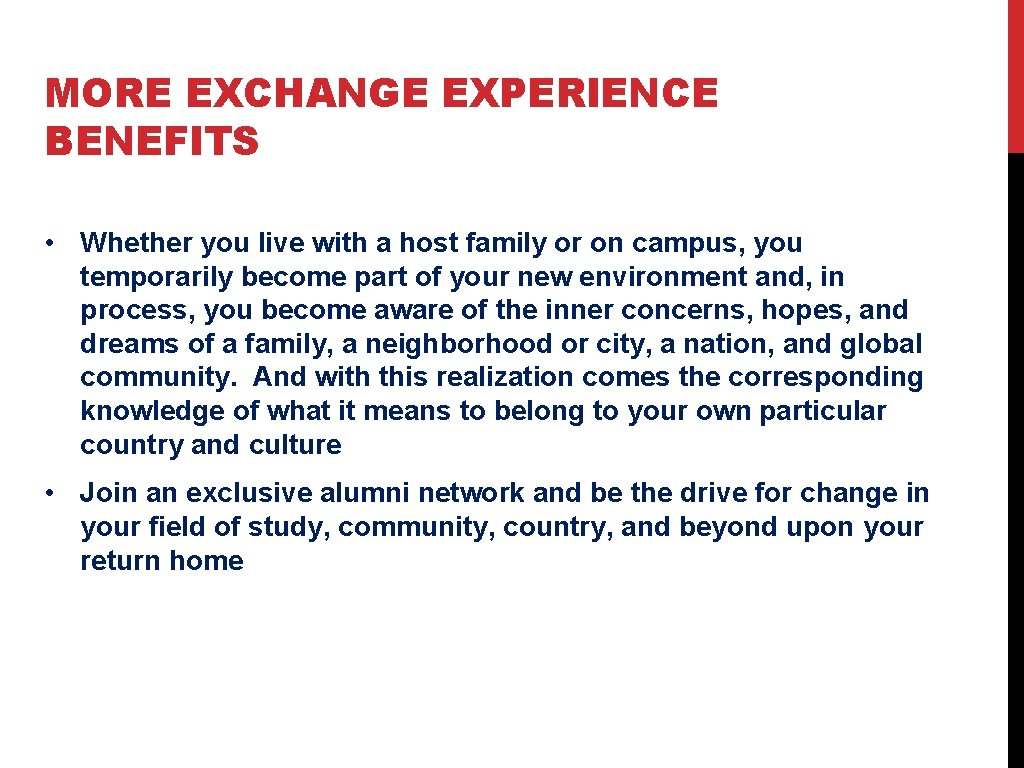 MORE EXCHANGE EXPERIENCE BENEFITS

• Whether you live with a host family or on campus, you temporarily become part of your new environment and, in process, you become aware of the inner concerns, hopes, and dreams of a family, a neighborhood or city, a nation, and global community. And with this realization comes the corresponding knowledge of what it means to belong to your own particular country and culture

• Join an exclusive alumni network and be the drive for change in your field of study, community, country, and beyond upon your return home